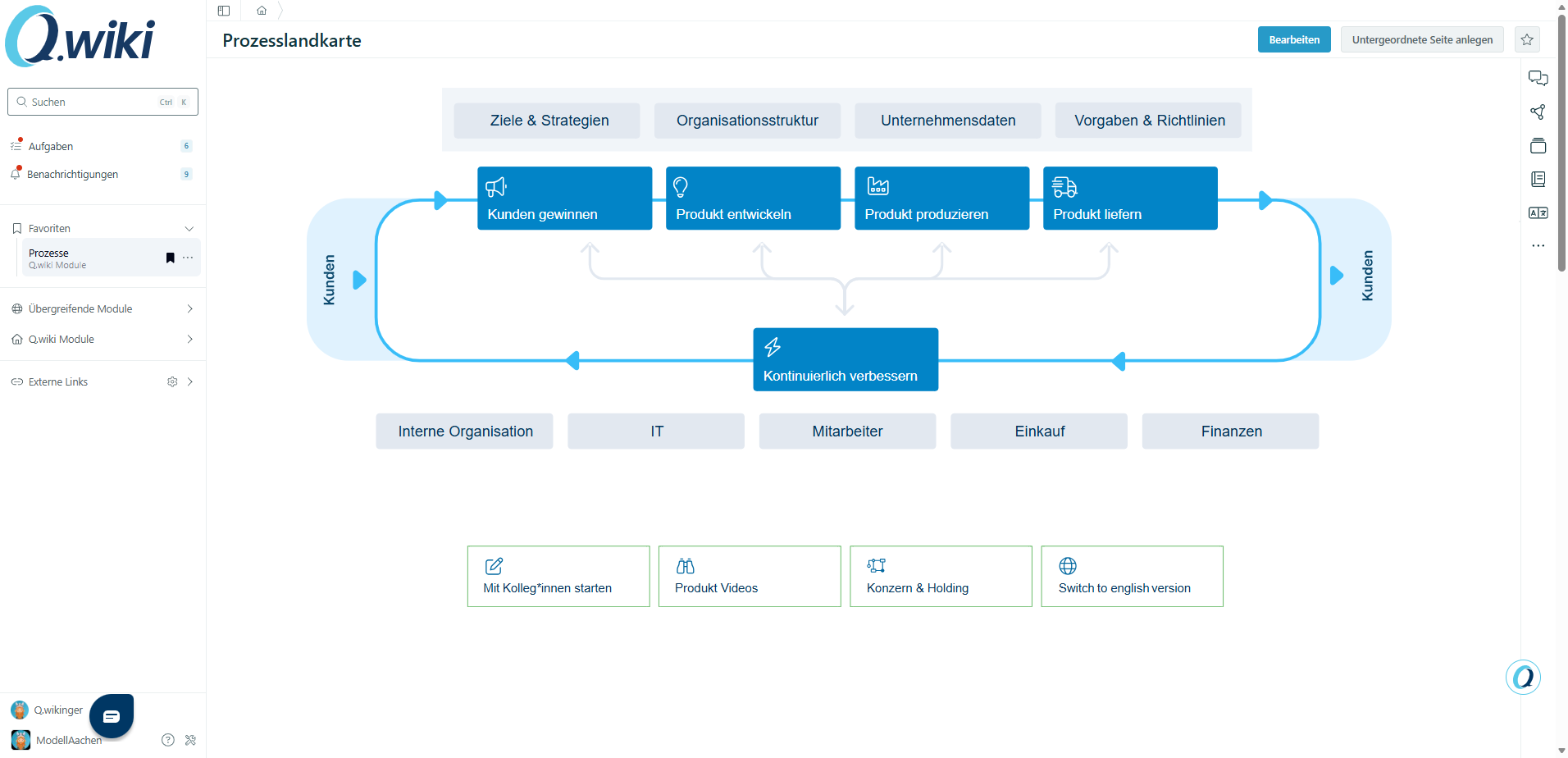 Q.wiki

Suchen Ctrl K

Aufgaben 6
Benachrichtigungen 9

Favoriten
Prozesse
Q.wiki Module

Übergreifende Module
Q.wiki Module

Externe Links

Q.wikinger
ModellAachen

Prozesslandkarte

Bearbeiten
Untergeordnete Seite anlegen

Ziele & Strategien
Organisationsstruktur
Unternehmensdaten
Vorgaben & Richtlinien

Kunden
Kunden gewinnen
Produkt entwickeln
Produkt produzieren
Produkt liefern
Kunden

Kontinuierlich verbessern

Interne Organisation
IT
Mitarbeiter
Einkauf
Finanzen

Mit Kolleg*innen starten
Produkt Videos
Konzern & Holding
Switch to english version